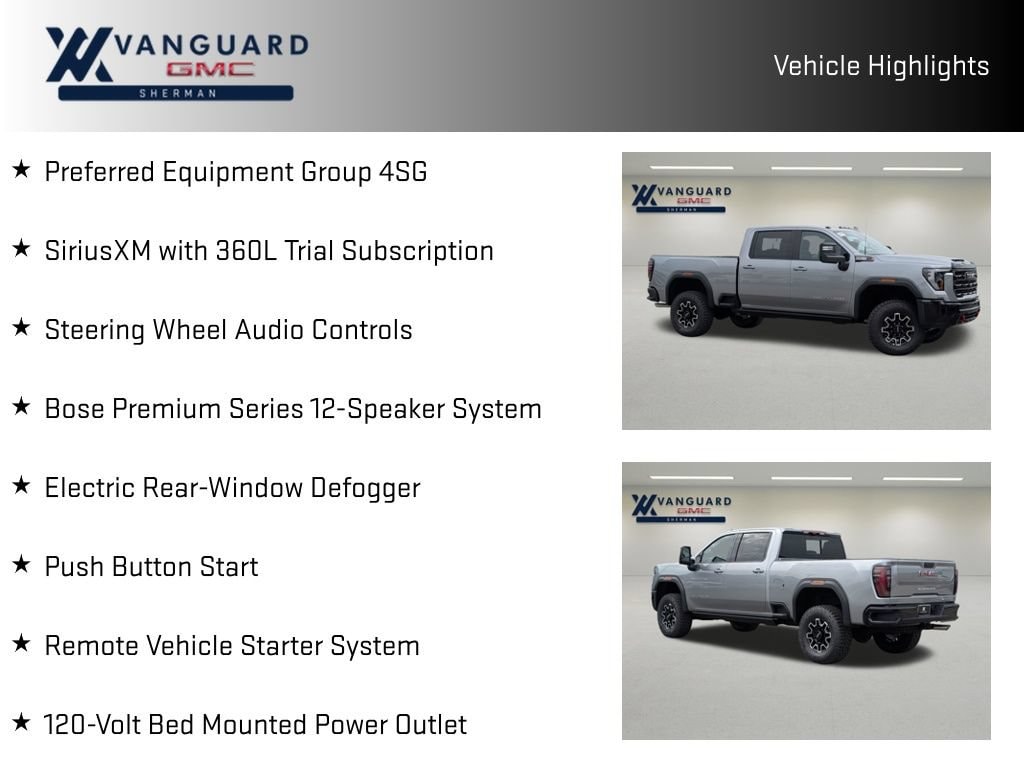 VANGUARD
GMC
SHERMAN

Vehicle Highlights

★ Preferred Equipment Group 4SG

★ SiriusXM with 360L Trial Subscription

★ Steering Wheel Audio Controls

★ Bose Premium Series 12-Speaker System

★ Electric Rear-Window Defogger

★ Push Button Start

★ Remote Vehicle Starter System

★ 120-Volt Bed Mounted Power Outlet

VANGUARD
GMC
SHERMAN

VANGUARD
GMC
SHERMAN